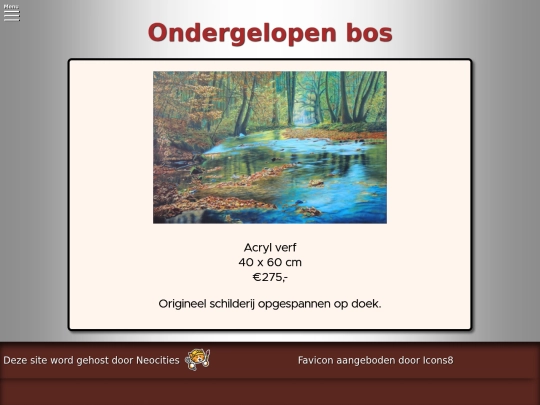 Menu

Ondergelopen bos

Acryl verf
40 x 60 cm
€275,-

Origineel schilderij opgespannen op doek.

Deze site word gehost door Neocities

Favicon aangeboden door Icons8